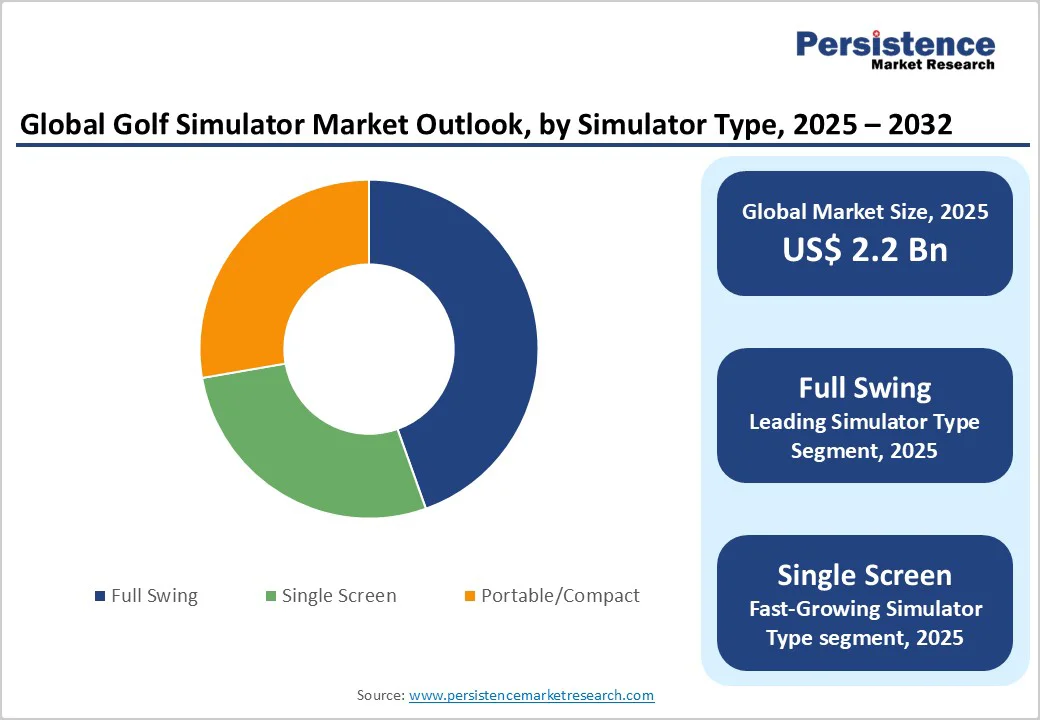 Persistence
Market Research

Global Golf Simulator Market Outlook, by Simulator Type, 2025 – 2032

Full Swing
Single Screen
Portable/Compact

Global Market Size, 2025
US$ 2.2 Bn

Full Swing
Leading Simulator Type Segment, 2025

Single Screen
Fast-Growing Simulator Type segment, 2025

Source: www.persistencemarketresearch.com